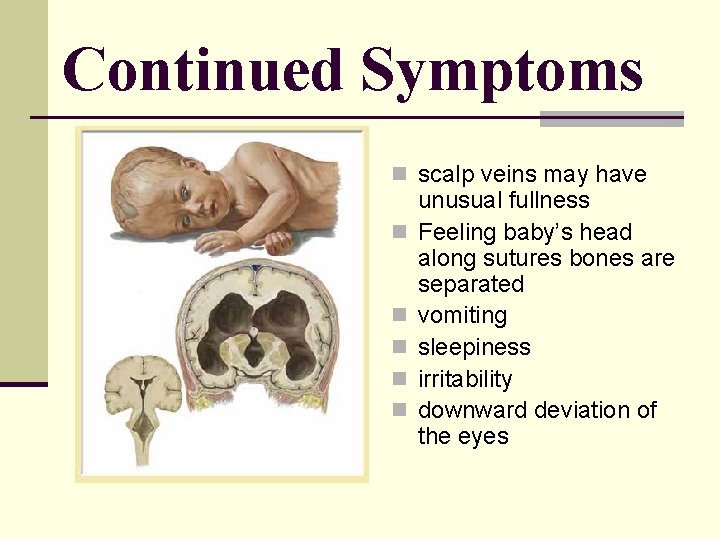 Continued Symptoms

- scalp veins may have unusual fullness
- Feeling baby's head along sutures bones are separated
- vomiting
- sleepiness
- irritability
- downward deviation of the eyes